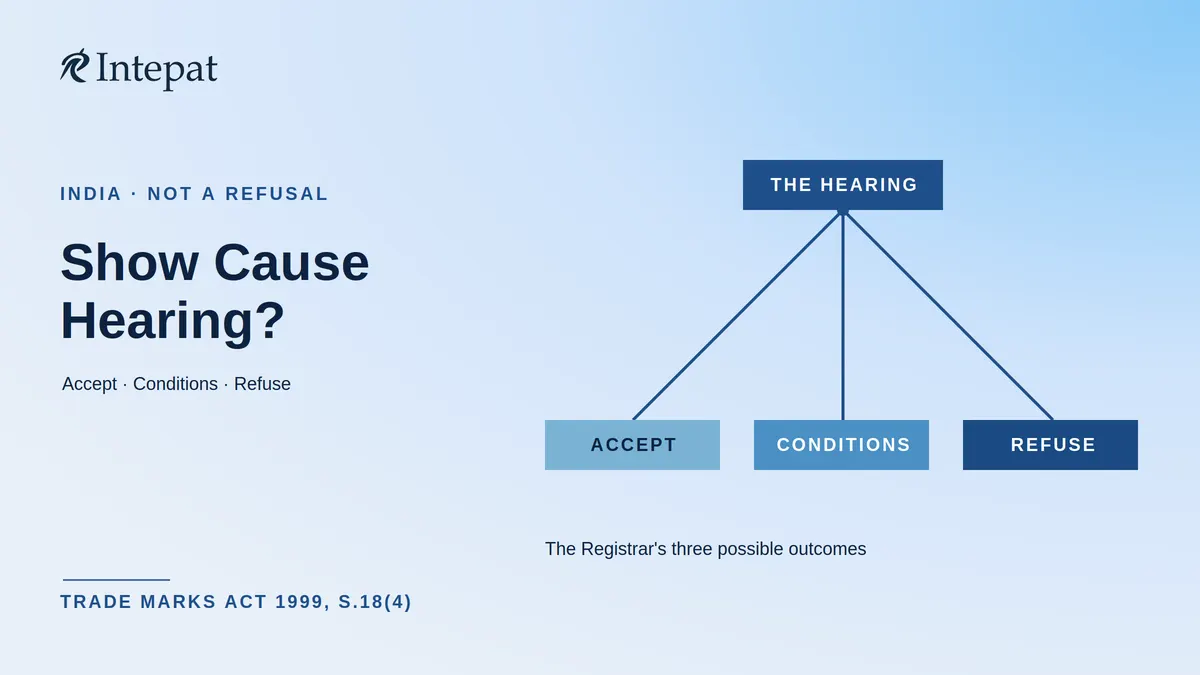 Intepat

INDIA · NOT A REFUSAL

Show Cause Hearing?

Accept · Conditions · Refuse

THE HEARING

ACCEPT

CONDITIONS

REFUSE

The Registrar's three possible outcomes

TRADE MARKS ACT 1999, S.18(4)